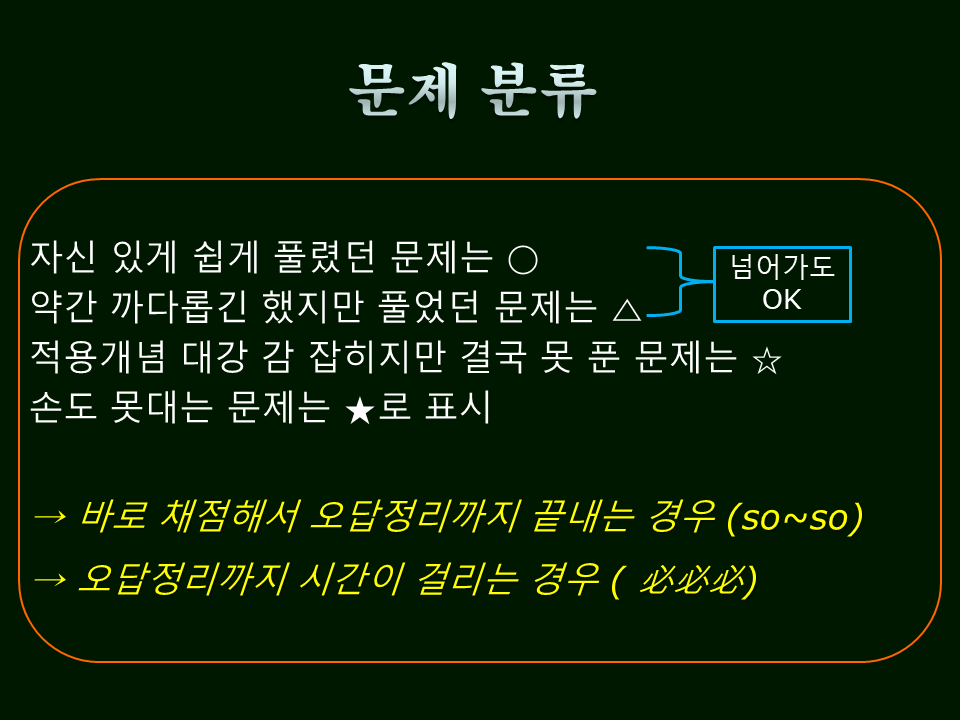 문제 분류

자신 있게 쉽게 풀렸던 문제는 ○
약간 까다롭긴 했지만 풀었던 문제는 △
적용개념 대강 감 잡히지만 결국 못 푼 문제는 ☆
손도 못대는 문제는 ★로 표시

넘어가도 OK

→ 바로 채점해서 오답정리까지 끝내는 경우 (so~so)
→ 오답정리까지 시간이 걸리는 경우 ( 必必必)